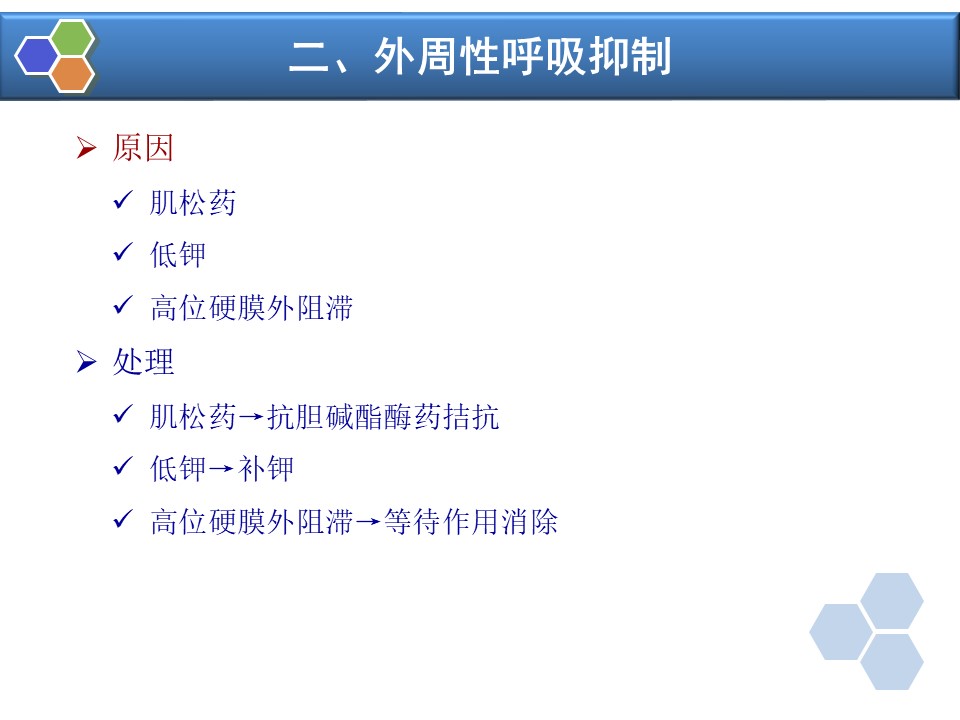 二、外周性呼吸抑制

➢ 原因

✓ 肌松药

✓ 低钾

✓ 高位硬膜外阻滞

➢ 处理

✓ 肌松药→抗胆碱酯酶药拮抗

✓ 低钾→补钾

✓ 高位硬膜外阻滞→等待作用消除